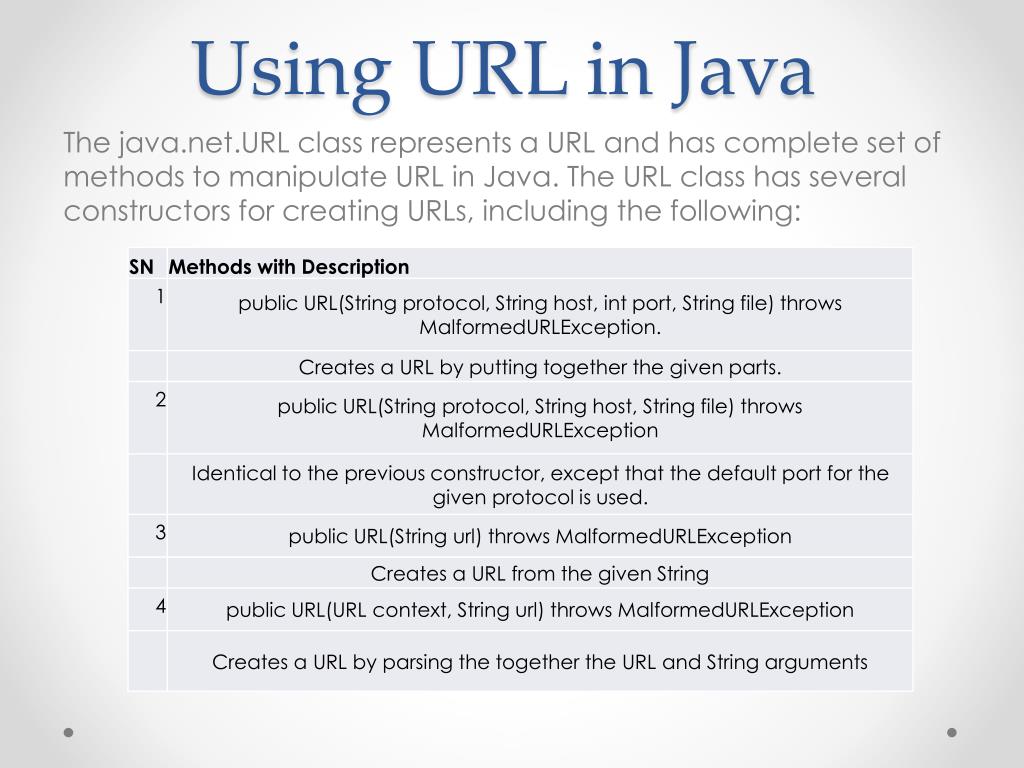 Using URL in Java

The java.net.URL class represents a URL and has complete set of methods to manipulate URL in Java. The URL class has several constructors for creating URLs, including the following:

| SN | Methods with Description |
|---|---|
| 1 | public URL(String protocol, String host, int port, String file) throws MalformedURLException. |
| | Creates a URL by putting together the given parts. |
| 2 | public URL(String protocol, String host, String file) throws MalformedURLException |
| | Identical to the previous constructor, except that the default port for the given protocol is used. |
| 3 | public URL(String url) throws MalformedURLException |
| | Creates a URL from the given String |
| 4 | public URL(URL context, String url) throws MalformedURLException |
| | Creates a URL by parsing the together the URL and String arguments |